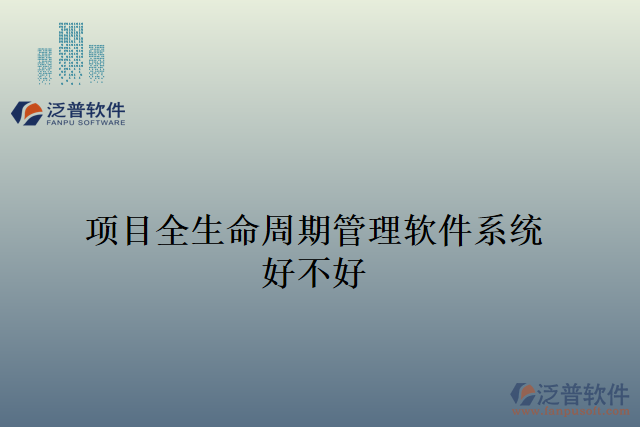 泛普软件
FANPU SOFTWARE

项目全生命周期管理软件系统好不好

泛普软件
www.fanpusoft.com